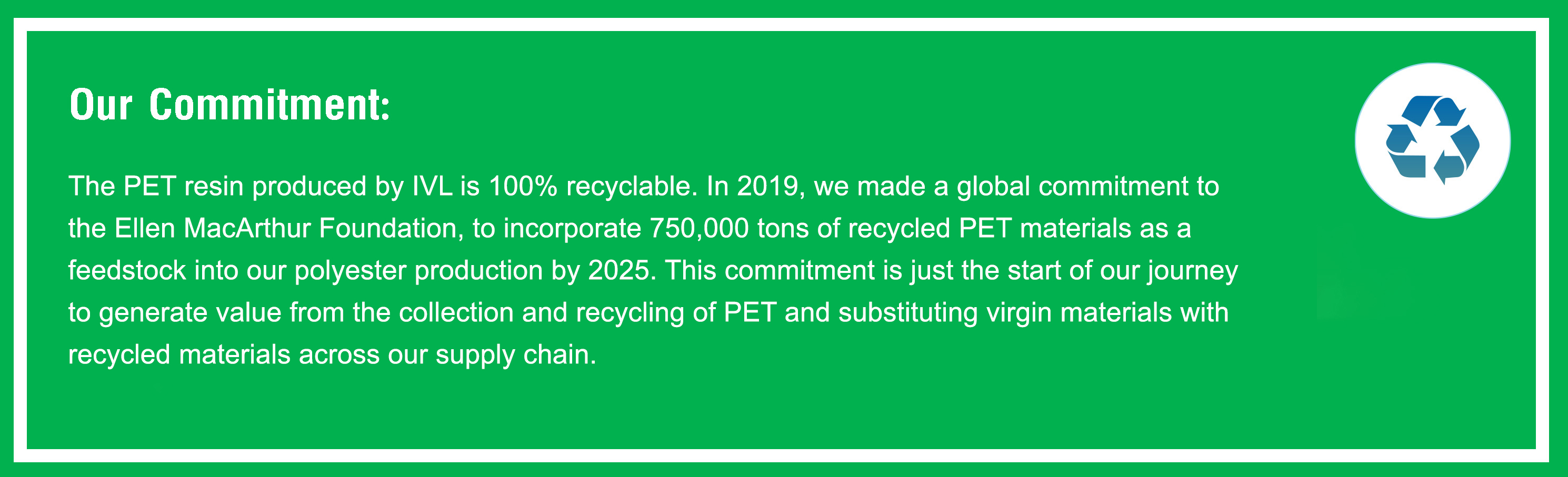 Our Commitment:

The PET resin produced by IVL is 100% recyclable. In 2019, we made a global commitment to the Ellen MacArthur Foundation, to incorporate 750,000 tons of recycled PET materials as a feedstock into our polyester production by 2025. This commitment is just the start of our journey to generate value from the collection and recycling of PET and substituting virgin materials with recycled materials across our supply chain.